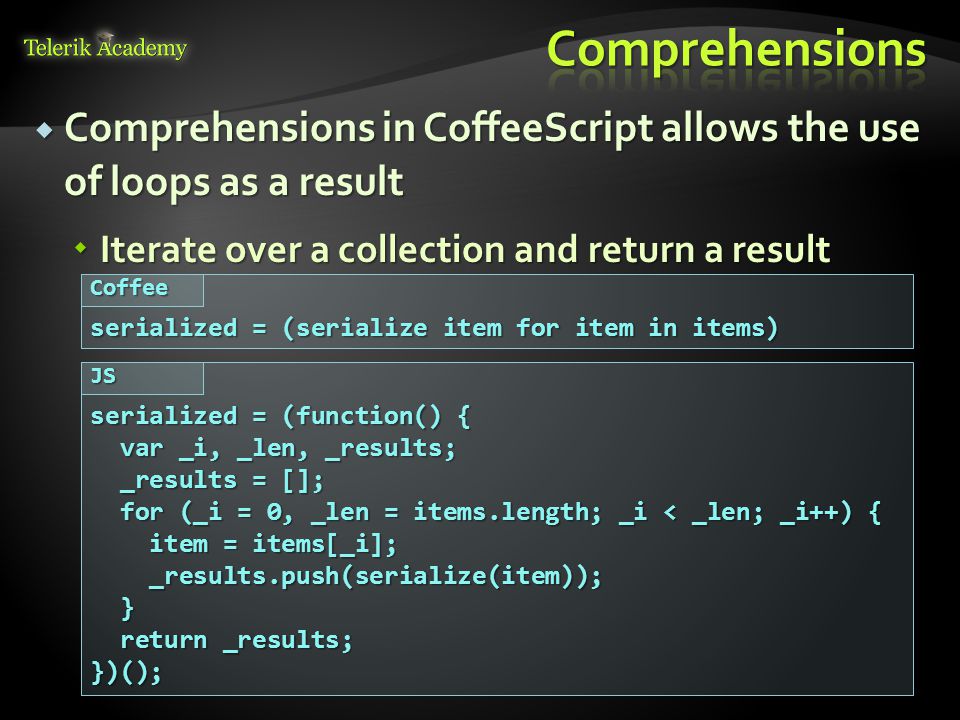 Telerik Academy

Comprehensions

Comprehensions in CoffeeScript allows the use of loops as a result

Iterate over a collection and return a result

Coffee

serialized = (serialize item for item in items)

JS

serialized = (function() {
  var _i, _len, _results;
  _results = [];
  for (_i = 0, _len = items.length; _i < _len; _i++) {
    item = items[_i];
    _results.push(serialize(item));
  }
  return _results;
})();